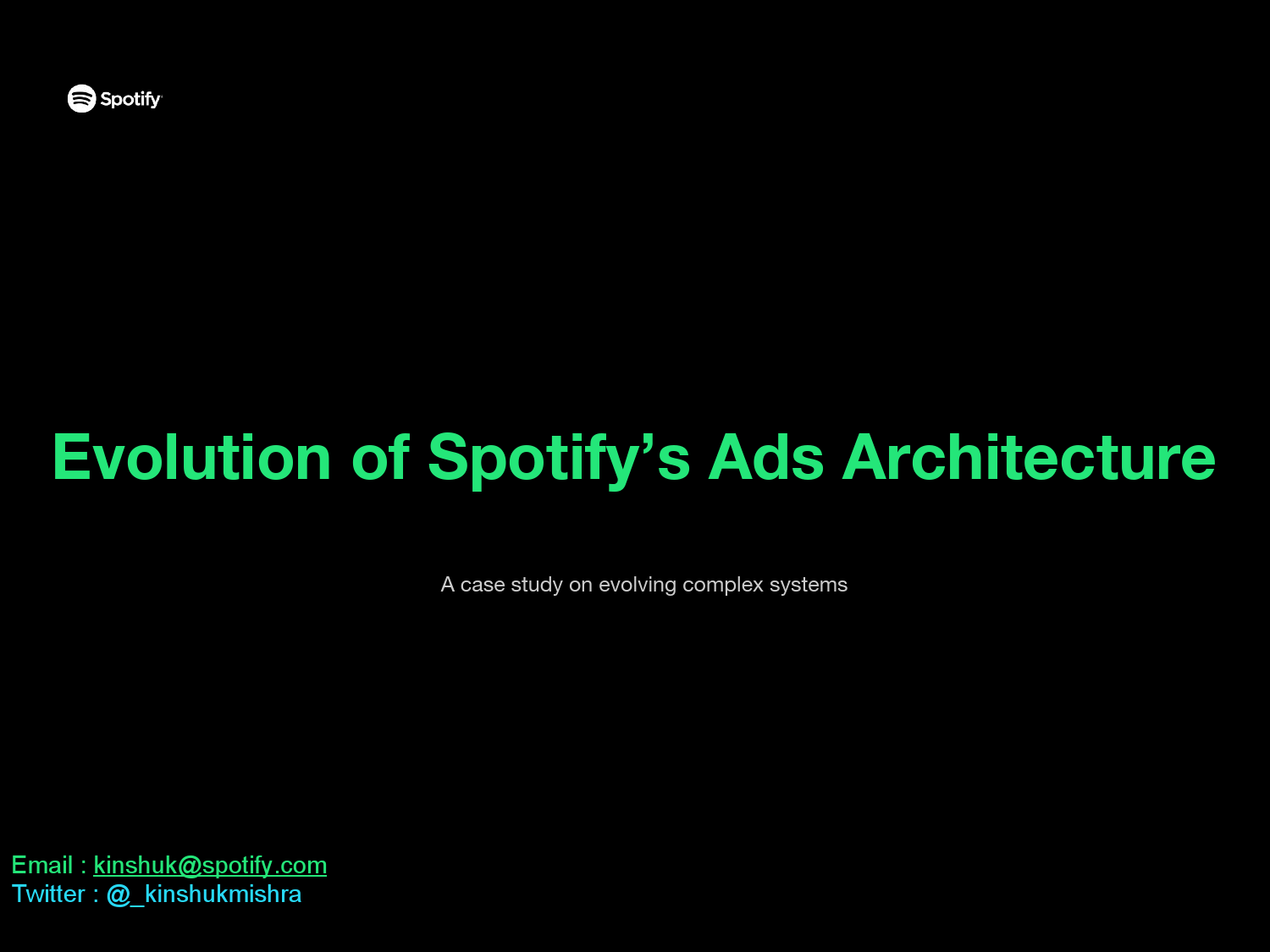 Spotify

Evolution of Spotify’s Ads Architecture

A case study on evolving complex systems

Email : kinshuk@spotify.com
Twitter : @_kinshukmishra